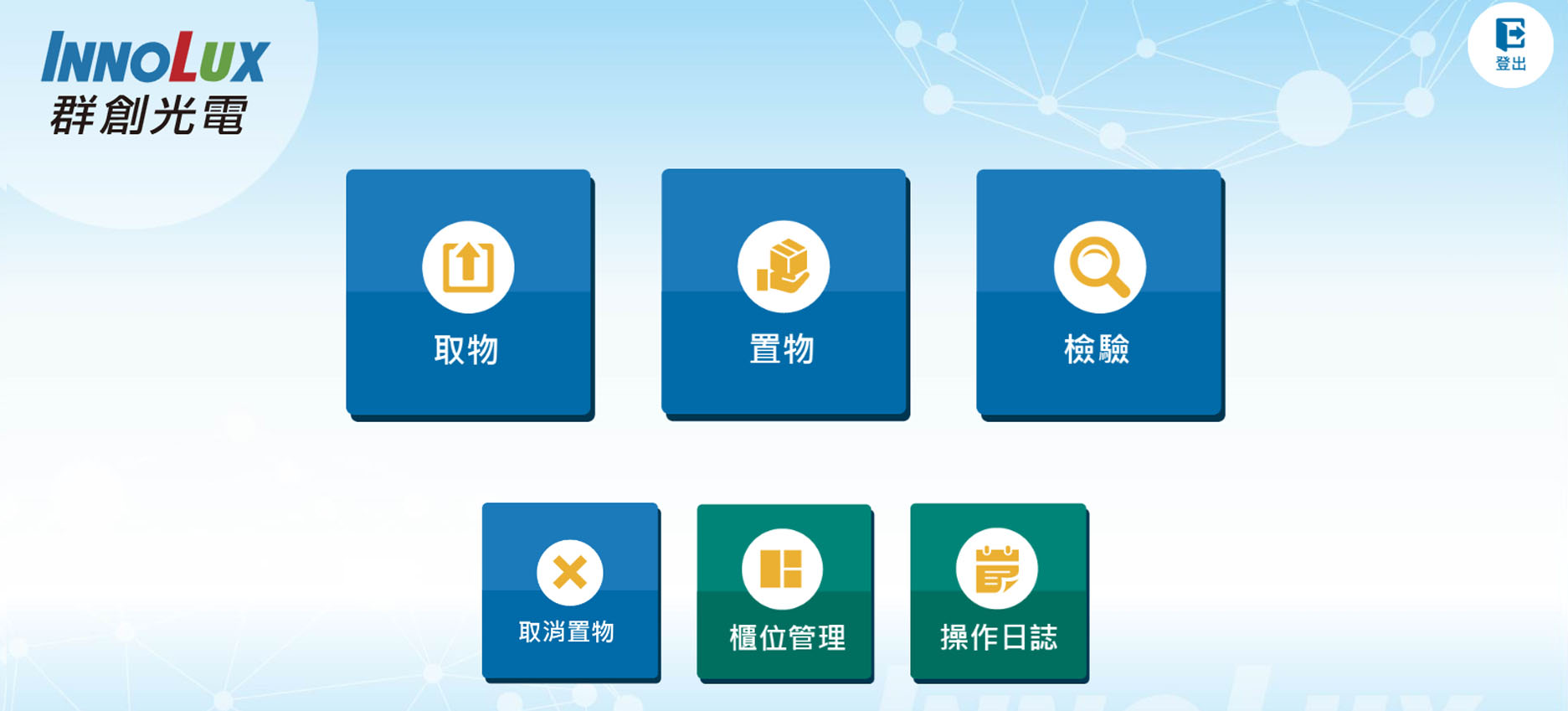 INNOLUX
群創光電

登出

取物

置物

檢驗

取消置物

櫃位管理

操作日誌